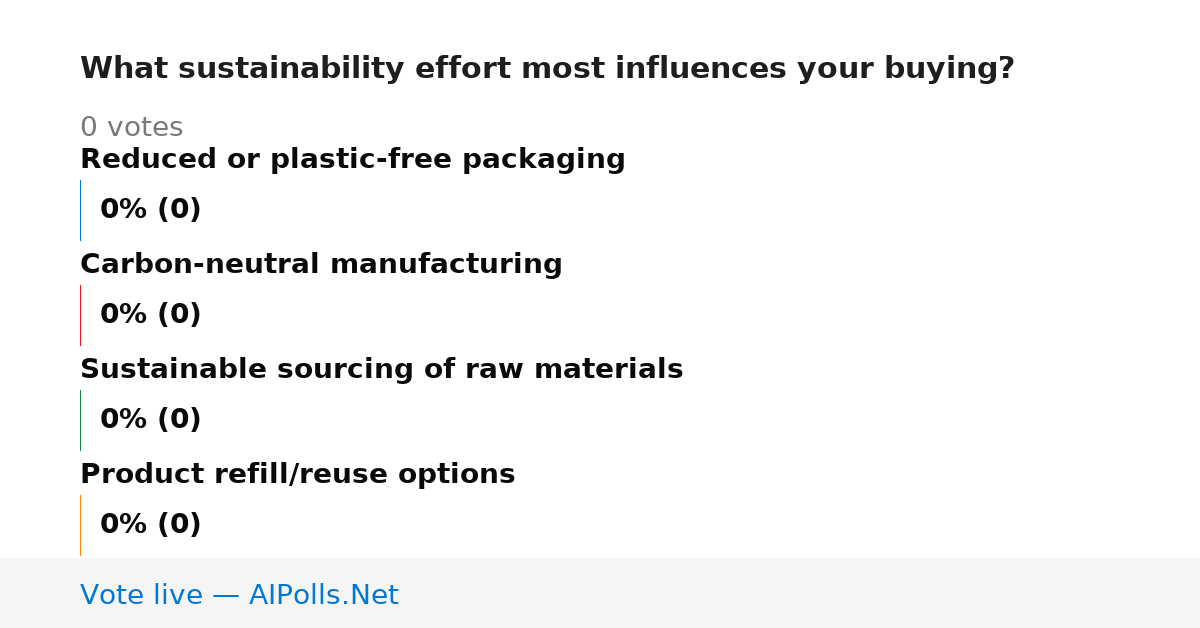 What sustainability effort most influences your buying?

0 votes

Reduced or plastic-free packaging

0% (0)

Carbon-neutral manufacturing

0% (0)

Sustainable sourcing of raw materials

0% (0)

Product refill/reuse options

0% (0)

Vote live — AIPolls.Net